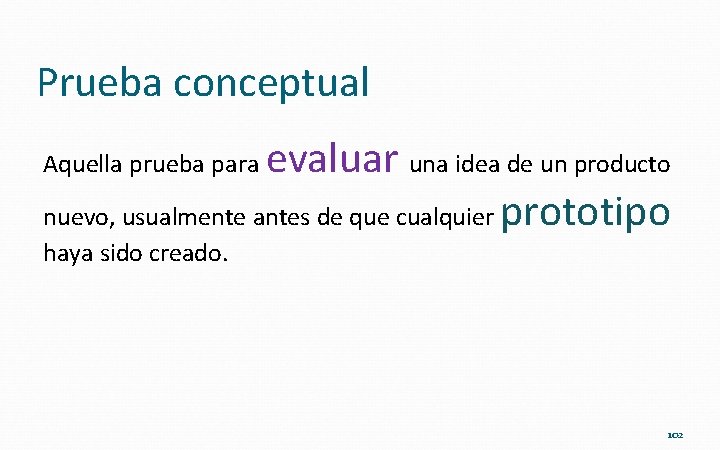 Prueba conceptual

Aquella prueba para evaluar una idea de un producto nuevo, usualmente antes de que cualquier prototipo haya sido creado.

102